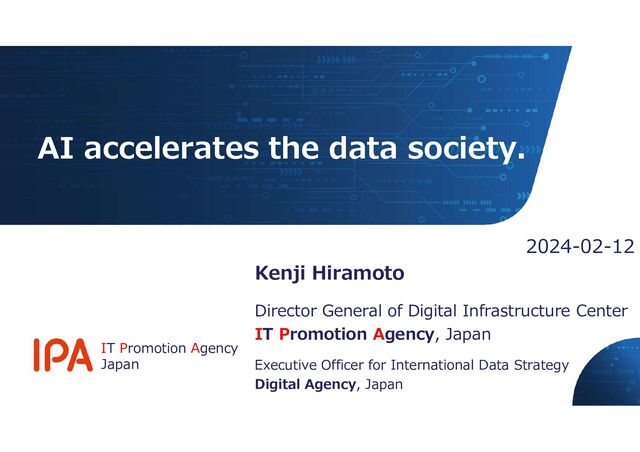 AI accelerates the data society.

2024-02-12

Kenji Hiramoto

Director General of Digital Infrastructure Center
IT Promotion Agency, Japan

Executive Officer for International Data Strategy
Digital Agency, Japan

IPA IT Promotion Agency Japan